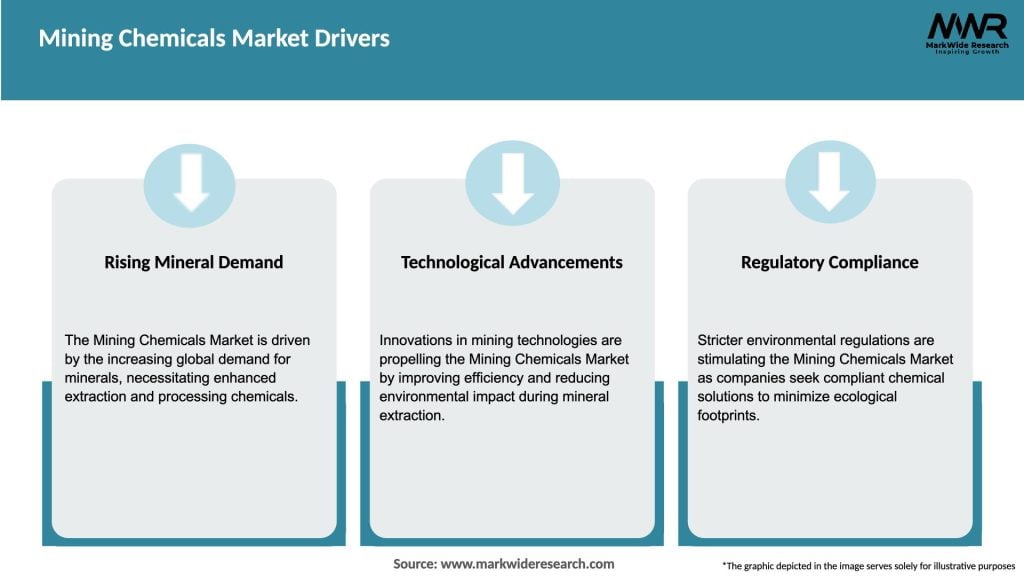 Mining Chemicals Market Drivers

MWR
MarkWide Research
Inspiring Growth

Rising Mineral Demand

The Mining Chemicals Market is driven by the increasing global demand for minerals, necessitating enhanced extraction and processing chemicals.

Technological Advancements

Innovations in mining technologies are propelling the Mining Chemicals Market by improving efficiency and reducing environmental impact during mineral extraction.

Regulatory Compliance

Stricter environmental regulations are stimulating the Mining Chemicals Market as companies seek compliant chemical solutions to minimize ecological footprints.

Source: www.markwideresearch.com

*The graphic depicted in the image serves solely for illustrative purposes